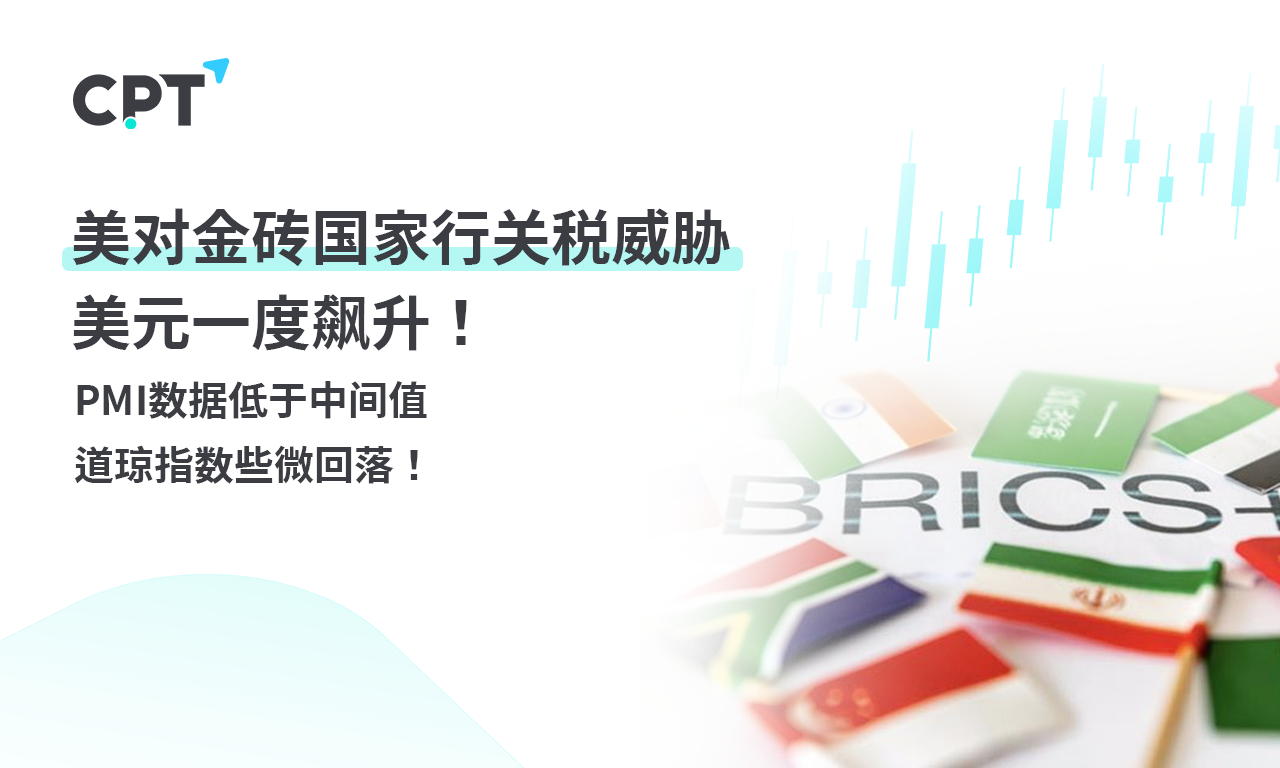 CPT

美对金砖国家行关税威胁
美元一度飙升！

PMI数据低于中间值
道琼指数些微回落！

BRICS+